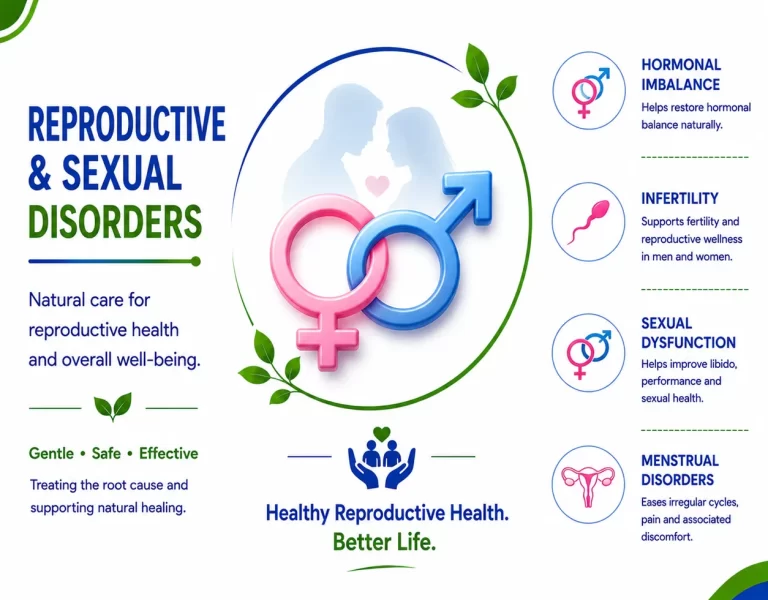 REPRODUCTIVE & SEXUAL DISORDERS

Natural care for reproductive health and overall well-being.

Gentle • Safe • Effective

Treating the root cause and supporting natural healing.

Healthy Reproductive Health. Better Life.

HORMONAL IMBALANCE
Helps restore hormonal balance naturally.

INFERTILITY
Supports fertility and reproductive wellness in men and women.

SEXUAL DYSFUNCTION
Helps improve libido, performance and sexual health.

MENSTRUAL DISORDERS
Eases irregular cycles, pain and associated discomfort.